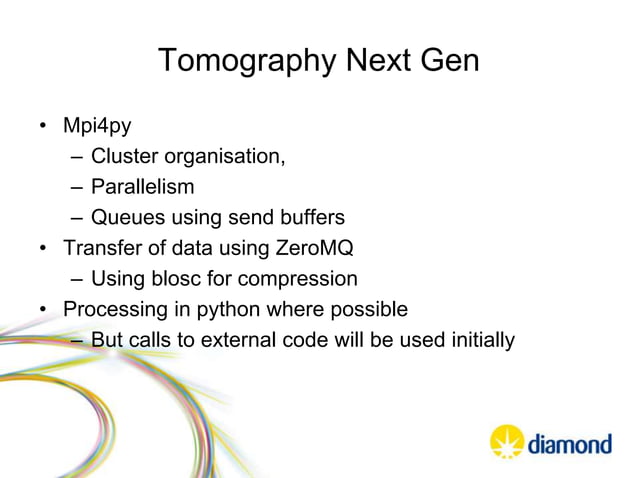 Tomography Next Gen

• Mpi4py
– Cluster organisation,
– Parallelism
– Queues using send buffers
• Transfer of data using ZeroMQ
– Using blosc for compression
• Processing in python where possible
– But calls to external code will be used initially

diamond